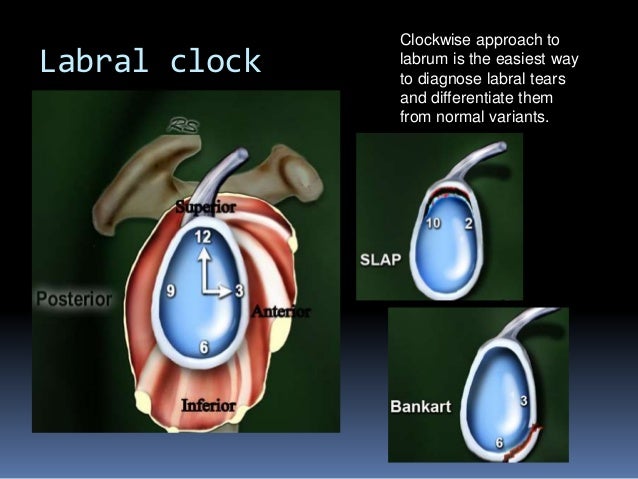 Labral clock

Clockwise approach to labrum is the easiest way to diagnose labral tears and differentiate them from normal variants.

RS

Superior

12

9

3

6

Posterior

Anterior

Inferior

10

2

SLAP

Bankart

3

6